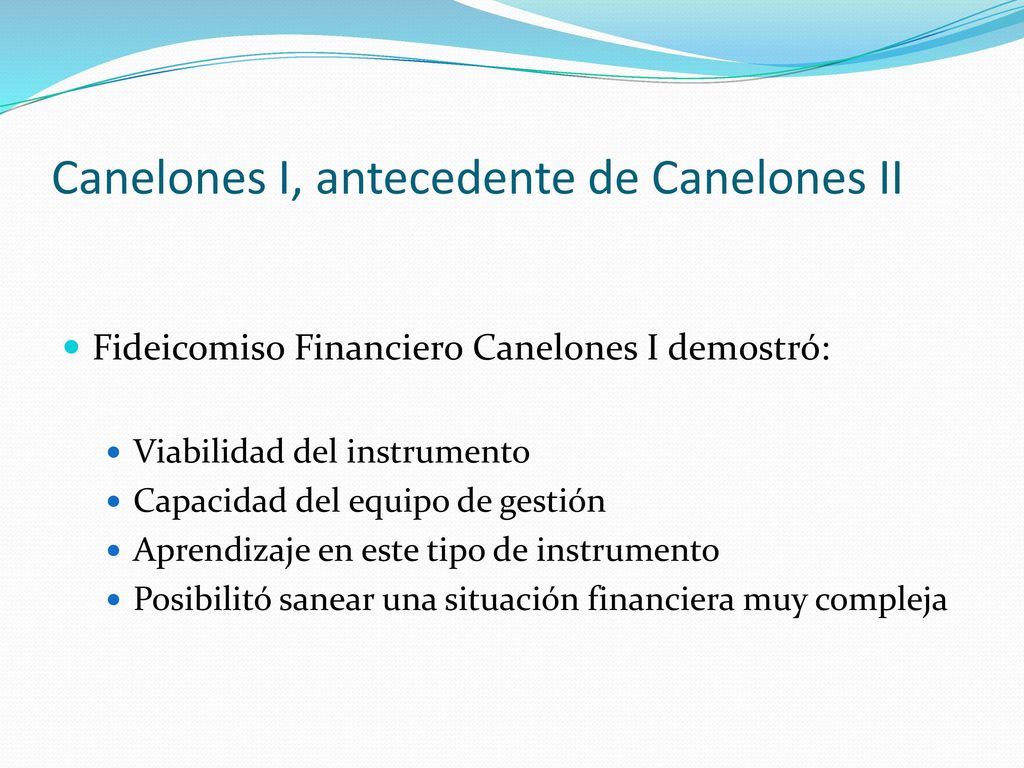 Canelones I, antecedente de Canelones II

Fideicomiso Financiero Canelones I demostró:

Viabilidad del instrumento
Capacidad del equipo de gestión
Aprendizaje en este tipo de instrumento
Posibilitó sanear una situación financiera muy compleja